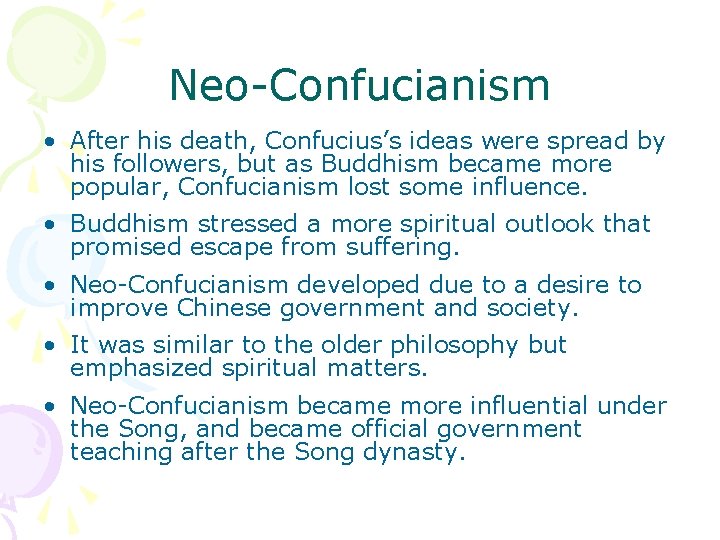 Neo-Confucianism

• After his death, Confucius's ideas were spread by his followers, but as Buddhism became more popular, Confucianism lost some influence.

• Buddhism stressed a more spiritual outlook that promised escape from suffering.

• Neo-Confucianism developed due to a desire to improve Chinese government and society.

• It was similar to the older philosophy but emphasized spiritual matters.

• Neo-Confucianism became more influential under the Song, and became official government teaching after the Song dynasty.